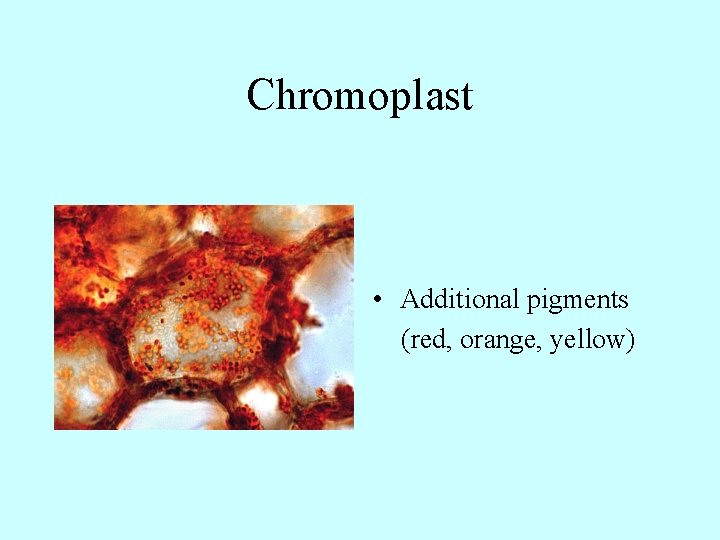 Chromoplast

• Additional pigments (red, orange, yellow)